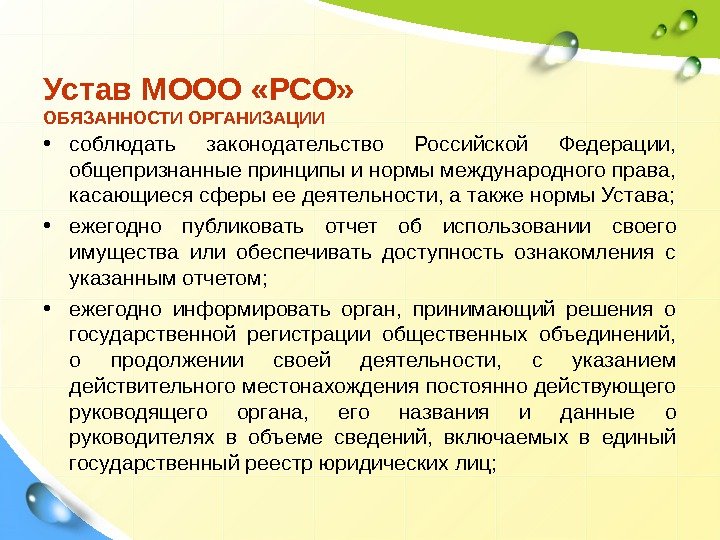 Устав МООО «РСО»
ОБЯЗАННОСТИ ОРГАНИЗАЦИИ

• соблюдать законодательство Российской Федерации, общепризнанные принципы и нормы международного права, касающиеся сферы ее деятельности, а также нормы Устава;

• ежегодно публиковать отчет об использовании своего имущества или обеспечивать доступность ознакомления с указанным отчетом;

• ежегодно информировать орган, принимающий решения о государственной регистрации общественных объединений, о продолжении своей деятельности, с указанием действительного местонахождения постоянно действующего руководящего органа, его названия и данные о руководителях в объеме сведений, включаемых в единый государственный реестр юридических лиц;